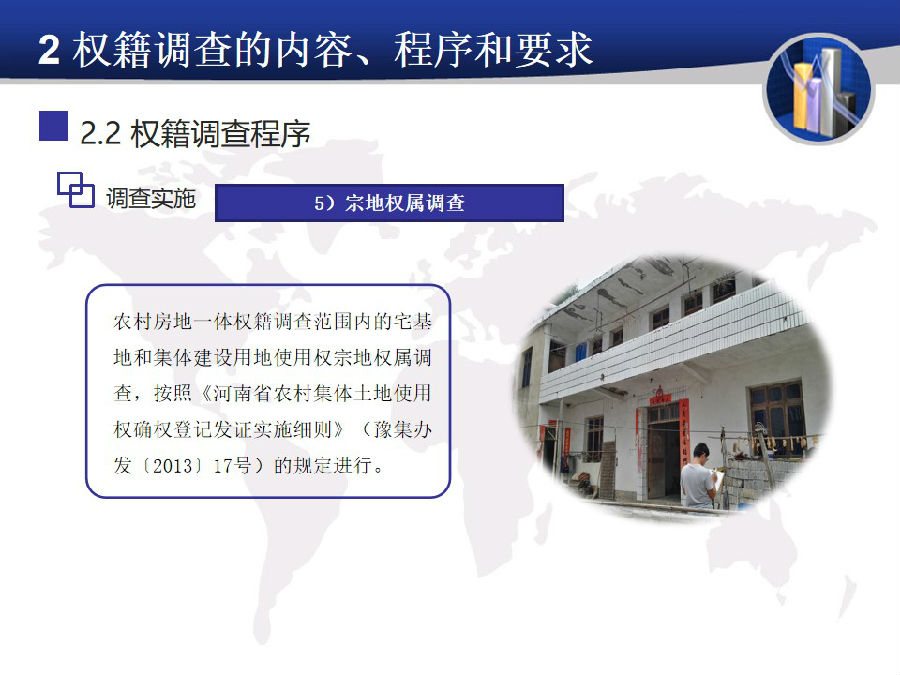 2 权籍调查的内容、程序和要求

2.2 权籍调查程序

调查实施

5）宗地权属调查

农村房地一体权籍调查范围内的宅基地和集体建设用地使用权宗地权属调查，按照《河南省农村集体土地使用权确权登记发证实施细则》（豫集办发〔2013〕17号）的规定进行。